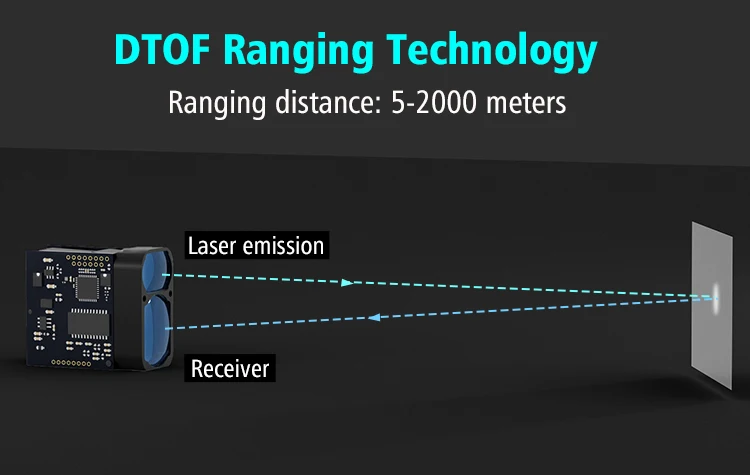 DTOF Ranging Technology

Ranging distance: 5-2000 meters

Laser emission

Receiver